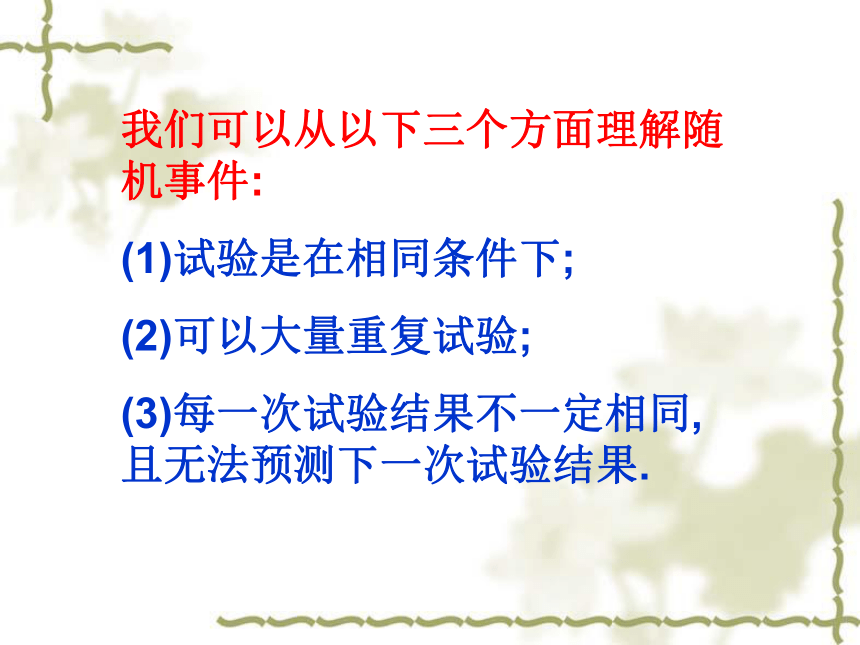 我们可以从以下三个方面理解随机事件:

(1)试验是在相同条件下;

(2)可以大量重复试验;

(3)每一次试验结果不一定相同,且无法预测下一次试验结果.